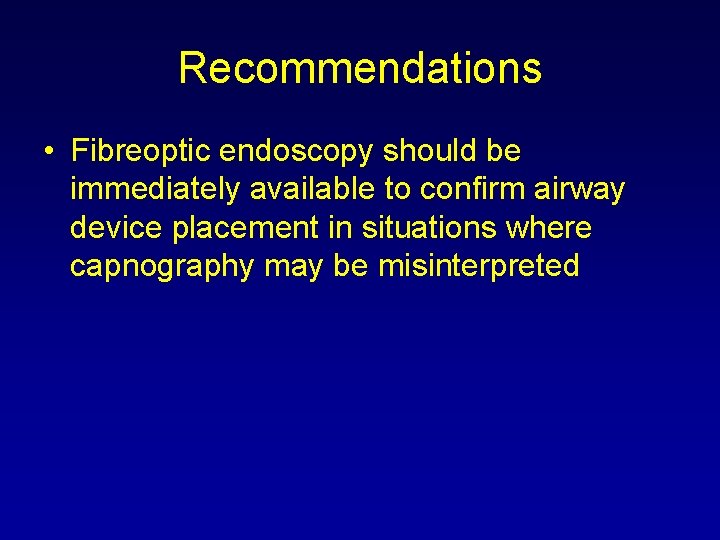 Recommendations

• Fibreoptic endoscopy should be immediately available to confirm airway device placement in situations where capnography may be misinterpreted